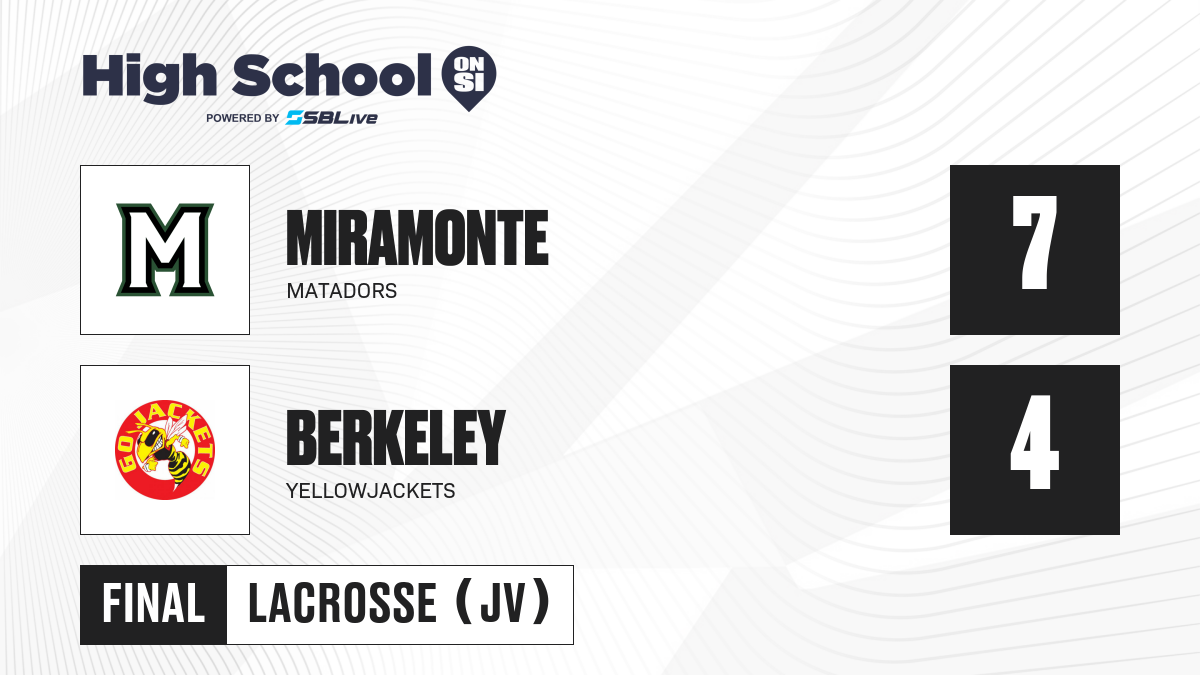 High School ON SI
POWERED BY SBLive

M

MIRAMONTE
MATADORS

7

GO JACKETS

BERKELEY
YELLOWJACKETS

4

FINAL LACROSSE (JV)